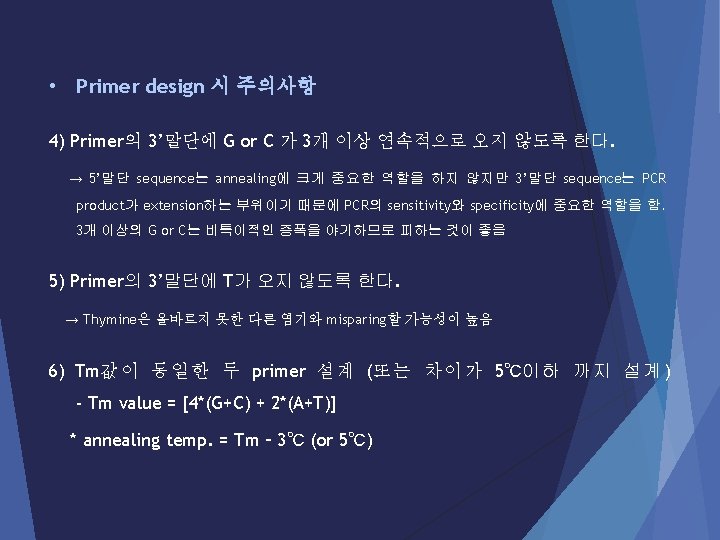 • Primer design 시 주의사항

4) Primer의 3’말단에 G or C 가 3개 이상 연속적으로 오지 않도록 한다.

→ 5’말단 sequence는 annealing에 크게 중요한 역할을 하지 않지만 3’말단 sequence는 PCR product가 extension하는 부위이기 때문에 PCR의 sensitivity와 specificity에 중요한 역할을 함. 3개 이상의 G or C는 비특이적인 증폭을 야기하므로 피하는 것이 좋음

5) Primer의 3’말단에 T가 오지 않도록 한다.

→ Thymine은 올바르지 못한 다른 염기와 misparing할 가능성이 높음

6) Tm값이 동일한 두 primer 설계 (또는 차이가 5℃이하 까지 설계)

- Tm value = [4*(G+C) + 2*(A+T)]

* annealing temp. = Tm – 3℃ (or 5℃)